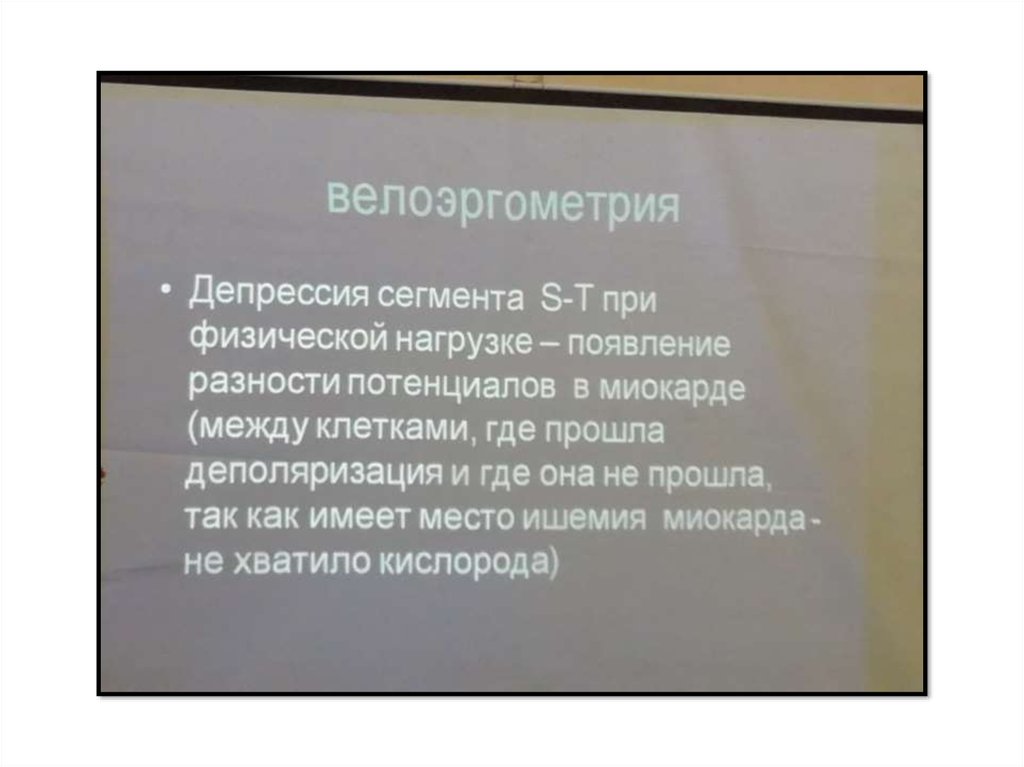 велоэргометрия

• Депрессия сегмента S-T при физической нагрузке – появление разности потенциалов в миокарде (между клетками, где прошла деполяризация и где она не прошла, так как имеет место ишемия миокарда - не хватило кислорода)